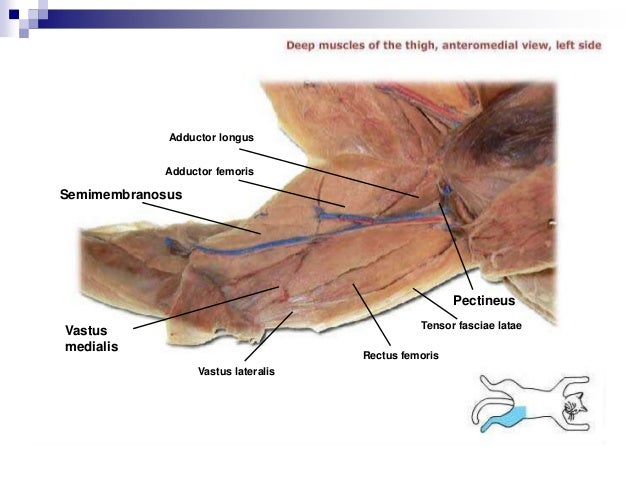 Deep muscles of the thigh, anteromedial view, left side

Adductor longus

Adductor femoris

Semimembranosus

Pectineus

Tensor fasciae latae

Vastus medialis

Rectus femoris

Vastus lateralis